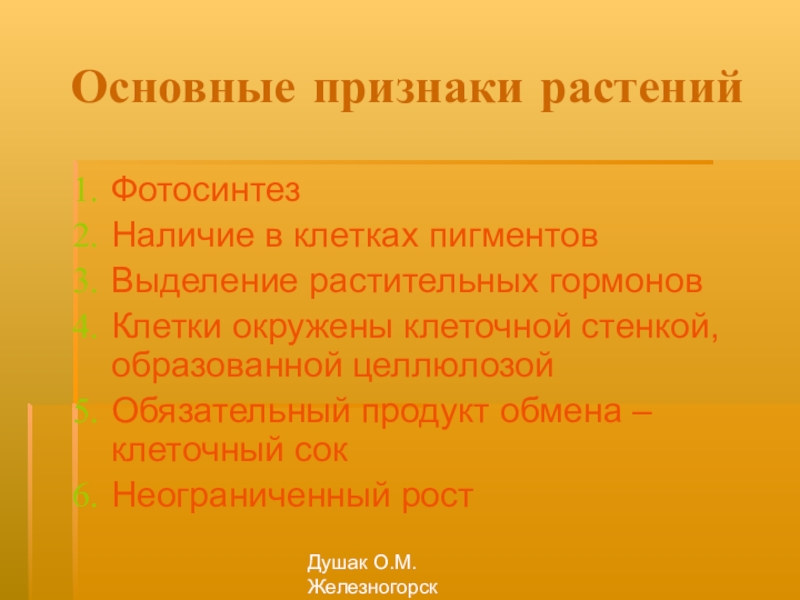 Основные признаки растений

1. Фотосинтез
2. Наличие в клетках пигментов
3. Выделение растительных гормонов
4. Клетки окружены клеточной стенкой, образованной целлюлозой
5. Обязательный продукт обмена – клеточный сок
6. Неограниченный рост

Душак О.М.
Железногорск